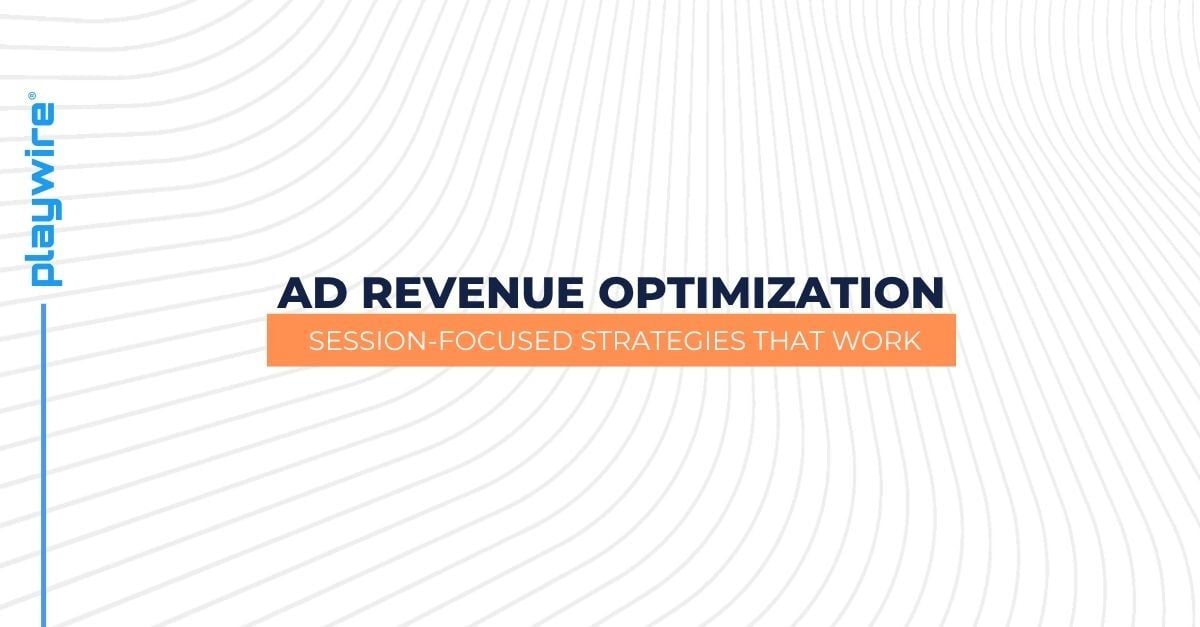 playwire®

AD REVENUE OPTIMIZATION

SESSION-FOCUSED STRATEGIES THAT WORK